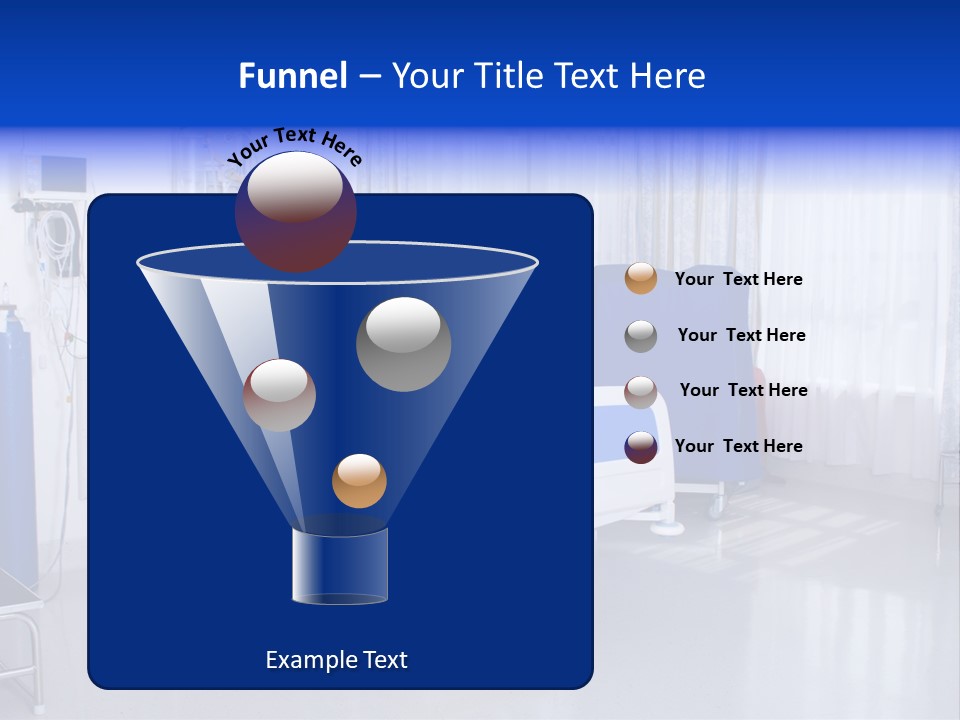 Funnel – Your Title Text Here

Your Text Here

Your Text Here

Your Text Here

Your Text Here

Your Text Here

Example Text